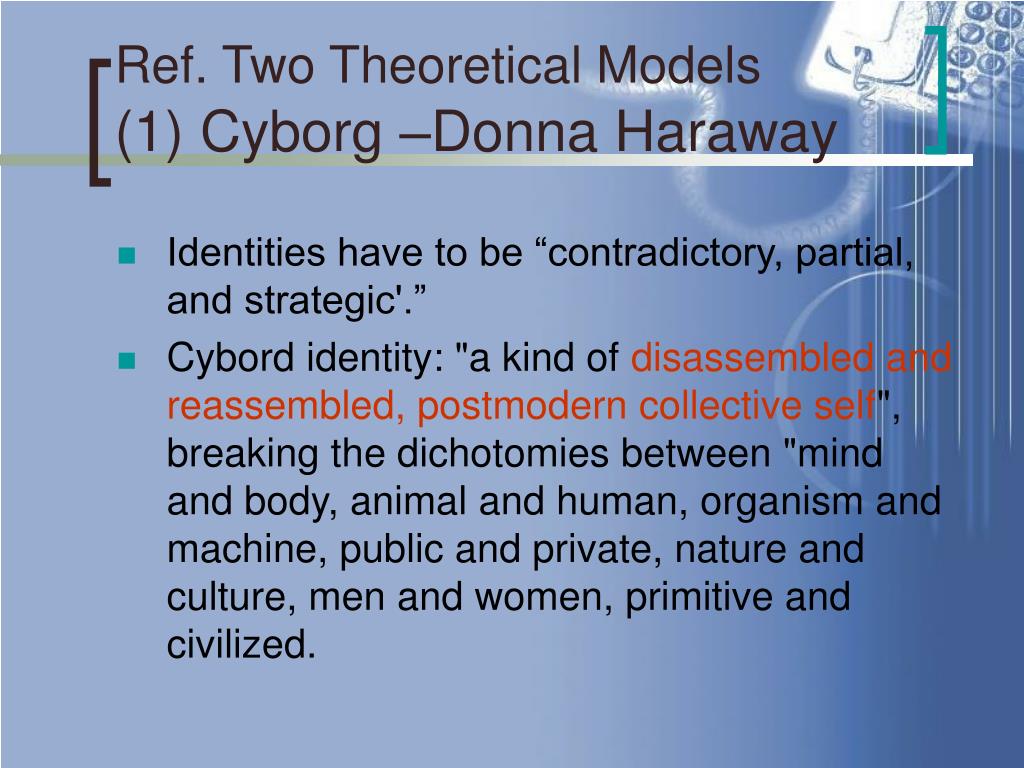 Ref. Two Theoretical Models
(1) Cyborg –Donna Haraway

- Identities have to be “contradictory, partial, and strategic'.”
- Cybord identity: "a kind of disassembled and reassembled, postmodern collective self", breaking the dichotomies between "mind and body, animal and human, organism and machine, public and private, nature and culture, men and women, primitive and civilized.